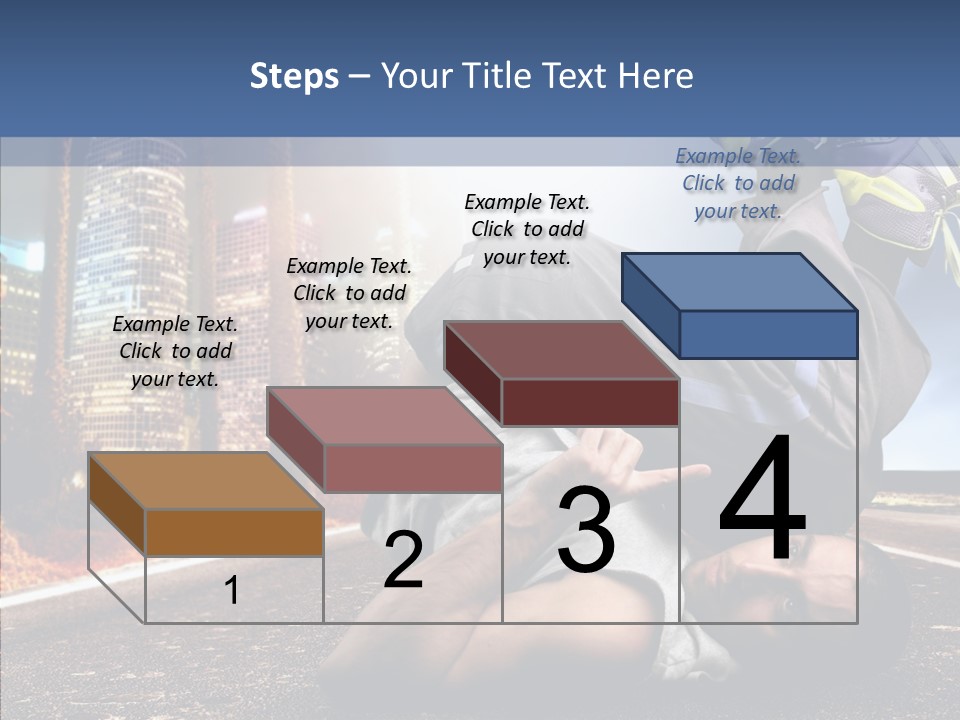 Steps – Your Title Text Here

Example Text. Click to add your text.

Example Text. Click to add your text.

Example Text. Click to add your text.

Example Text. Click to add your text.

1

2

3

4